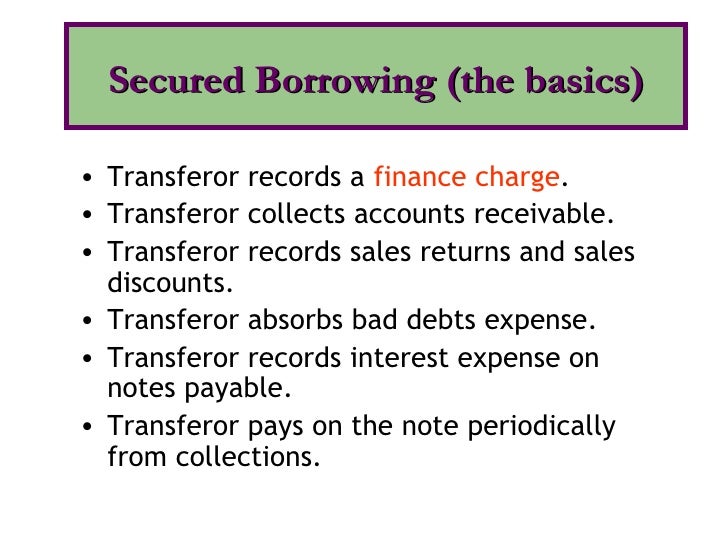 Secured Borrowing (the basics)

• Transferor records a finance charge.
• Transferor collects accounts receivable.
• Transferor records sales returns and sales discounts.
• Transferor absorbs bad debts expense.
• Transferor records interest expense on notes payable.
• Transferor pays on the note periodically from collections.